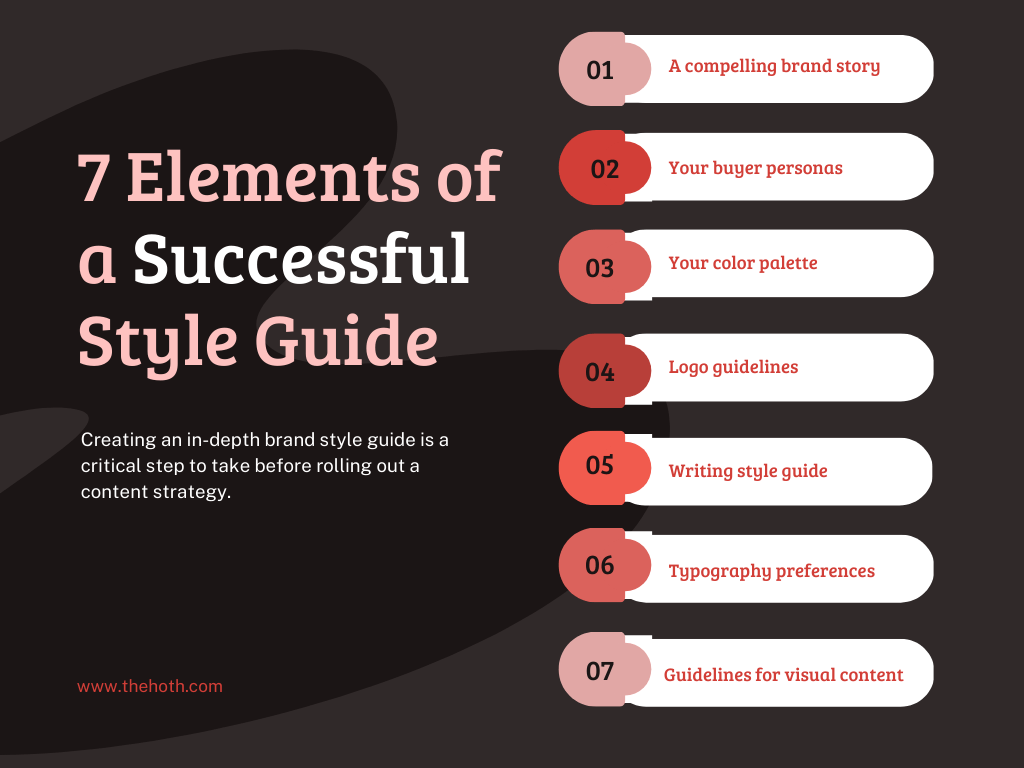 7 Elements of a Successful Style Guide

Creating an in-depth brand style guide is a critical step to take before rolling out a content strategy.

www.thehoth.com

01 A compelling brand story

02 Your buyer personas

03 Your color palette

04 Logo guidelines

05 Writing style guide

06 Typography preferences

07 Guidelines for visual content